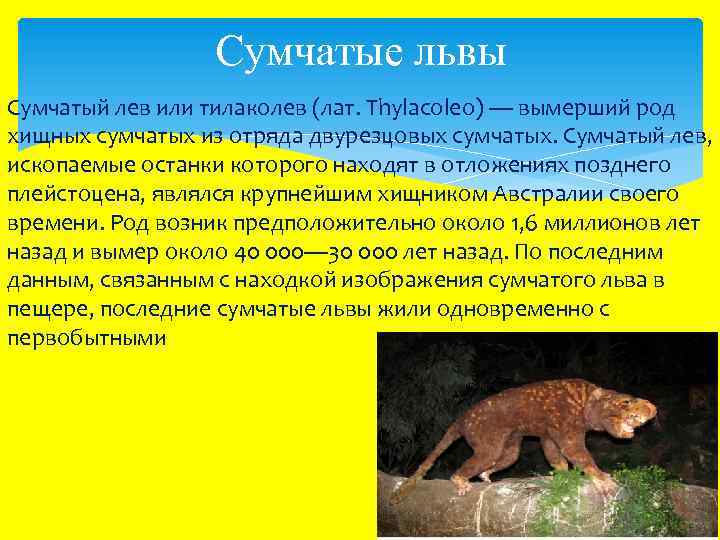 Сумчатые львы

Сумчатый лев или тилаколев (лат. Thylacoleo) — вымерший род хищных сумчатых из отряда двурезцовых сумчатых. Сумчатый лев, ископаемые останки которого находят в отложениях позднего плейстоцена, являлся крупнейшим хищником Австралии своего времени. Род возник предположительно около 1,6 миллионов лет назад и вымер около 40 000—30 000 лет назад. По последним данным, связанным с находкой изображения сумчатого льва в пещере, последние сумчатые львы жили одновременно с первобытными